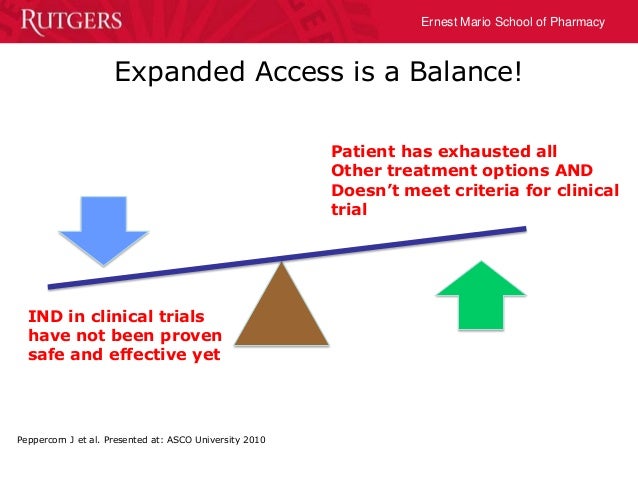 RUTGERS

Ernest Mario School of Pharmacy

Expanded Access is a Balance!

Patient has exhausted all Other treatment options AND Doesn't meet criteria for clinical trial

IND in clinical trials have not been proven safe and effective yet

Peppercorn J et al. Presented at: ASCO University 2010